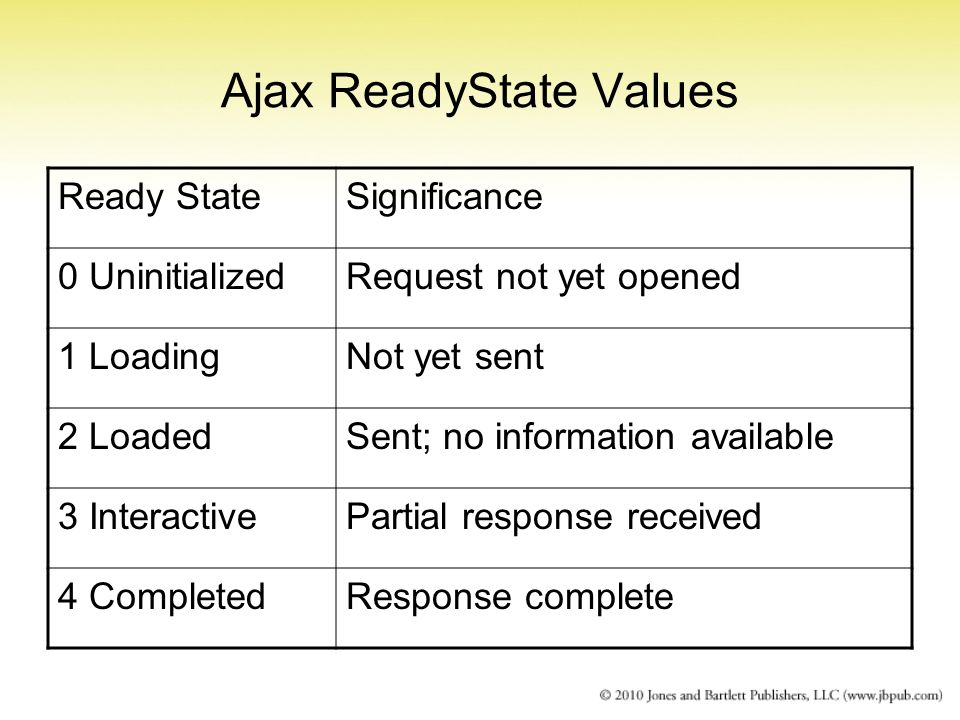 Ajax ReadyState Values

| Ready State | Significance |
|---|---|
| 0 Uninitialized | Request not yet opened |
| 1 Loading | Not yet sent |
| 2 Loaded | Sent; no information available |
| 3 Interactive | Partial response received |
| 4 Completed | Response complete |

© 2010 Jones and Bartlett Publishers, LLC (www.jbpub.com)